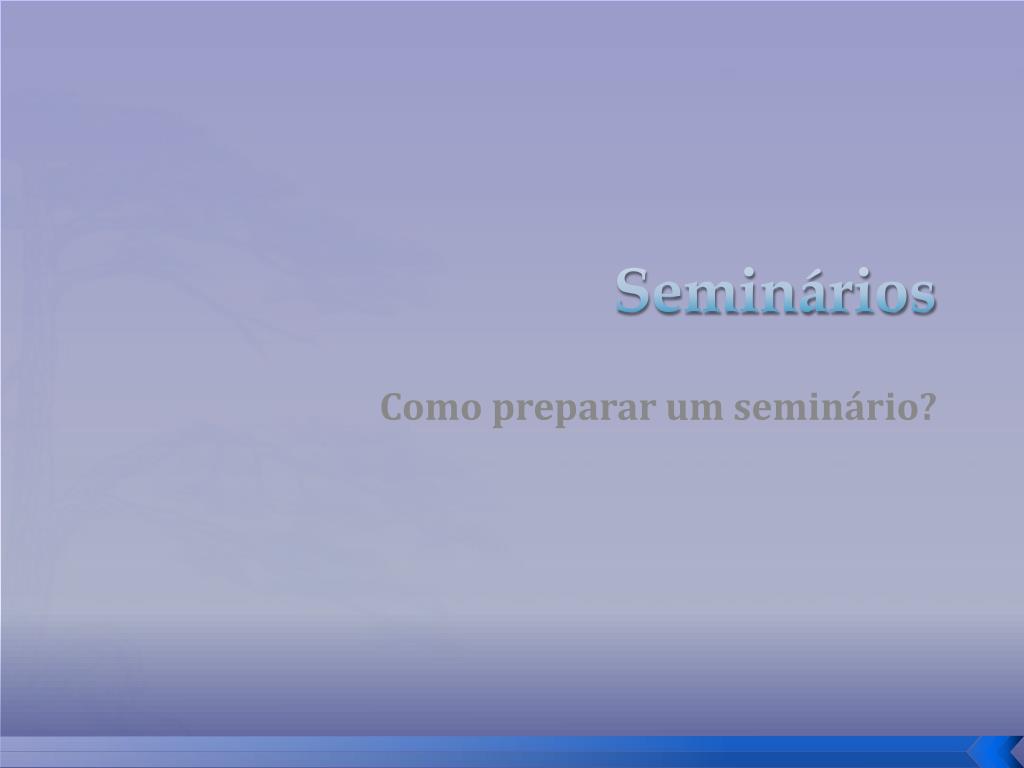 Seminários

Como preparar um seminário?